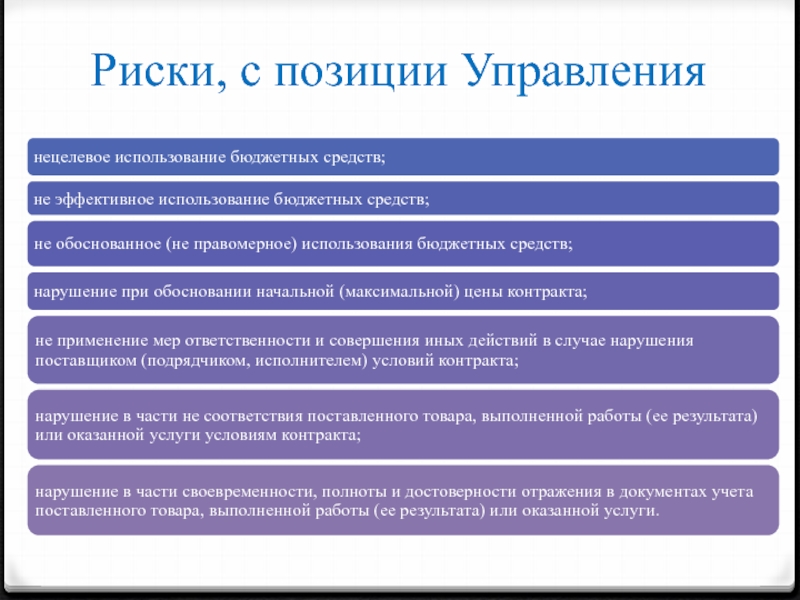 Риски, с позиции Управления

нецелевое использование бюджетных средств;

не эффективное использование бюджетных средств;

не обоснованное (не правомерное) использования бюджетных средств;

нарушение при обосновании начальной (максимальной) цены контракта;

не применение мер ответственности и совершения иных действий в случае нарушения поставщиком (подрядчиком, исполнителем) условий контракта;

нарушение в части не соответствия поставленного товара, выполненной работы (ее результата) или оказанной услуги условиям контракта;

нарушение в части своевременности, полноты и достоверности отражения в документах учета поставленного товара, выполненной работы (ее результата) или оказанной услуги.